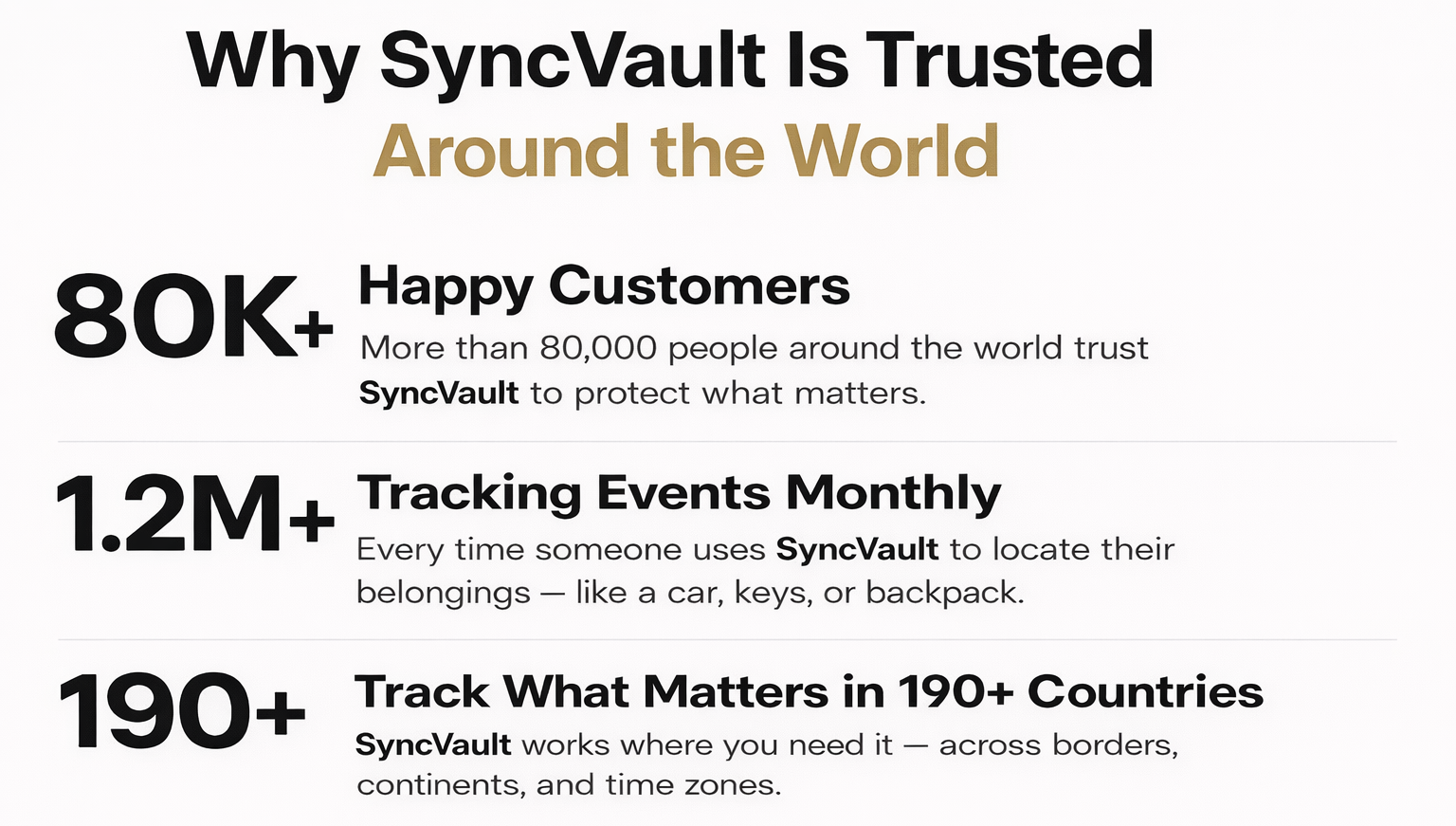 Why SyncVault Is Trusted
Around the World

80K+
Happy Customers
More than 80,000 people around the world trust SyncVault to protect what matters.

1.2M+
Tracking Events Monthly
Every time someone uses SyncVault to locate their belongings — like a car, keys, or backpack.

190+
Track What Matters in 190+ Countries
SyncVault works where you need it — across borders, continents, and time zones.